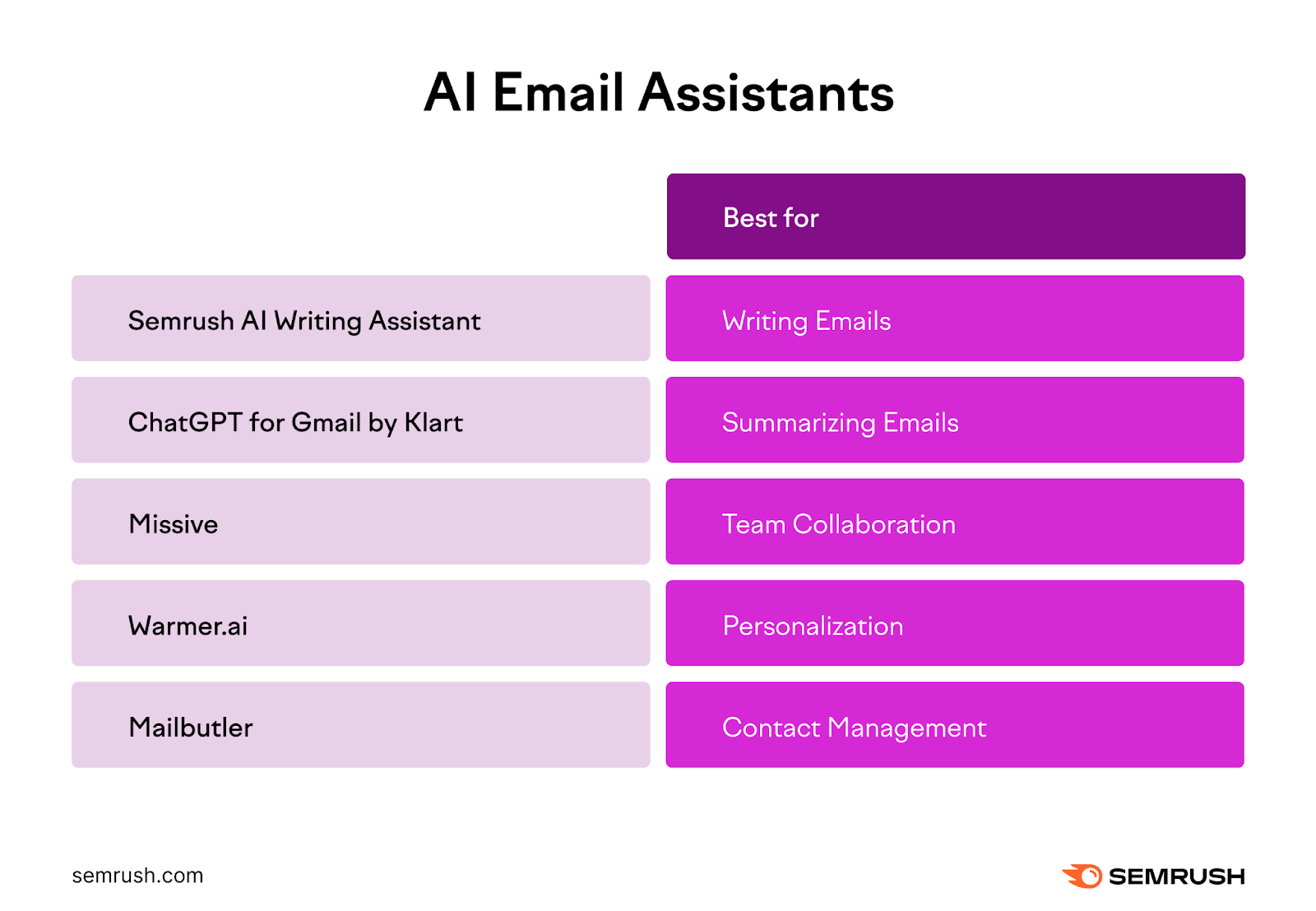 AI Email Assistants

| | Best for |
|---|---|
| Semrush AI Writing Assistant | Writing Emails |
| ChatGPT for Gmail by Klart | Summarizing Emails |
| Missive | Team Collaboration |
| Warmer.ai | Personalization |
| Mailbutler | Contact Management |

semrush.com

SEMRUSH